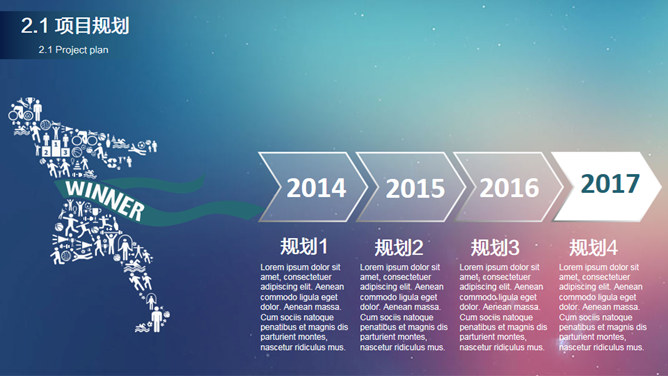 2.1 项目规划

2.1 Project plan

WINNER

2014

2015

2016

2017

规划1

Lorem ipsum dolor sit amet, consectetuer adipiscing elit. Aenean commodo ligula eget dolor. Aenean massa. Cum sociis natoque penatibus et magnis dis parturient montes, nascetur ridiculus mus.

规划2

Lorem ipsum dolor sit amet, consectetuer adipiscing elit. Aenean commodo ligula eget dolor. Aenean massa. Cum sociis natoque penatibus et magnis dis parturient montes, nascetur ridiculus mus.

规划3

Lorem ipsum dolor sit amet, consectetuer adipiscing elit. Aenean commodo ligula eget dolor. Aenean massa. Cum sociis natoque penatibus et magnis dis parturient montes, nascetur ridiculus mus.

规划4

Lorem ipsum dolor sit amet, consectetuer adipiscing elit. Aenean commodo ligula eget dolor. Aenean massa. Cum sociis natoque penatibus et magnis dis parturient montes, nascetur ridiculus mus.